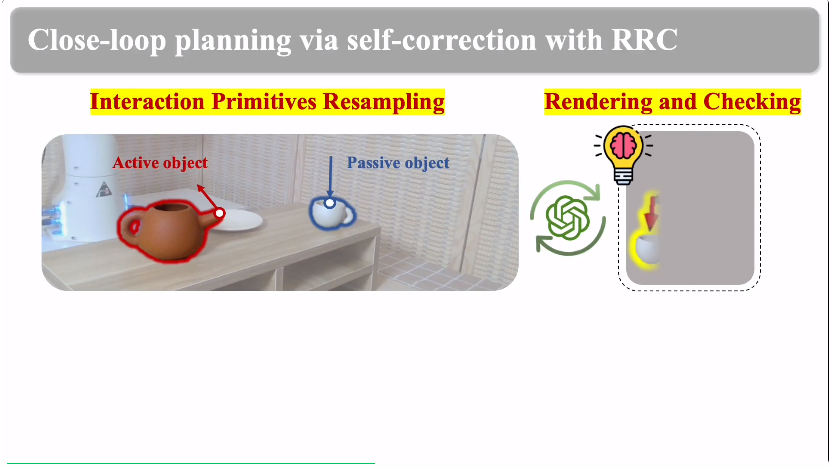 Close-loop planning via self-correction with RRC

Interaction Primitives Resampling

Rendering and Checking

Active object

Passive object